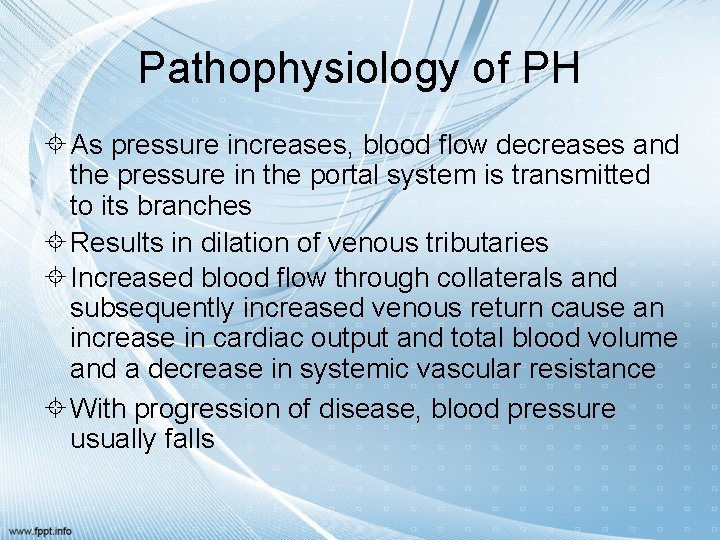 Pathophysiology of PH

As pressure increases, blood flow decreases and the pressure in the portal system is transmitted to its branches

Results in dilation of venous tributaries

Increased blood flow through collaterals and subsequently increased venous return cause an increase in cardiac output and total blood volume and a decrease in systemic vascular resistance

With progression of disease, blood pressure usually falls

www.fppt.info